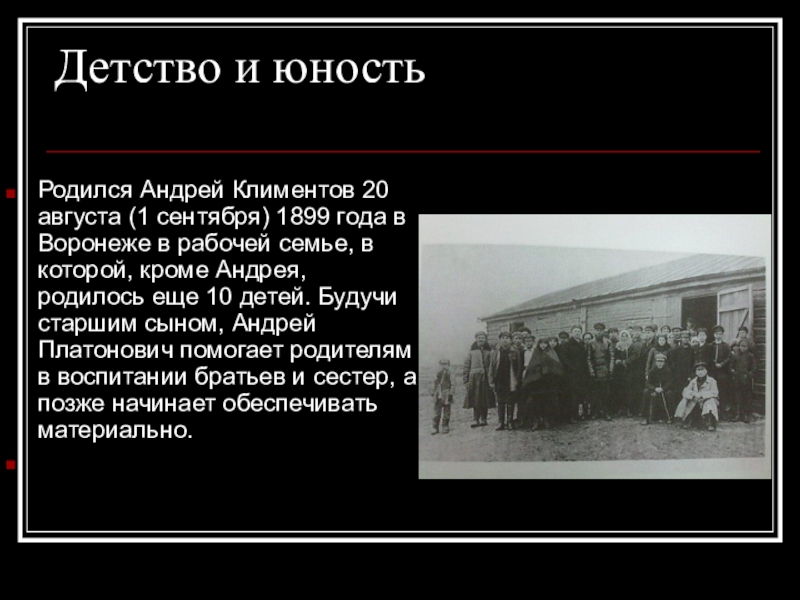 Детство и юность

Родился Андрей Климентов 20 августа (1 сентября) 1899 года в Воронеже в рабочей семье, в которой, кроме Андрея, родилось еще 10 детей. Будучи старшим сыном, Андрей Платонович помогает родителям в воспитании братьев и сестер, а позже начинает обеспечивать материально.